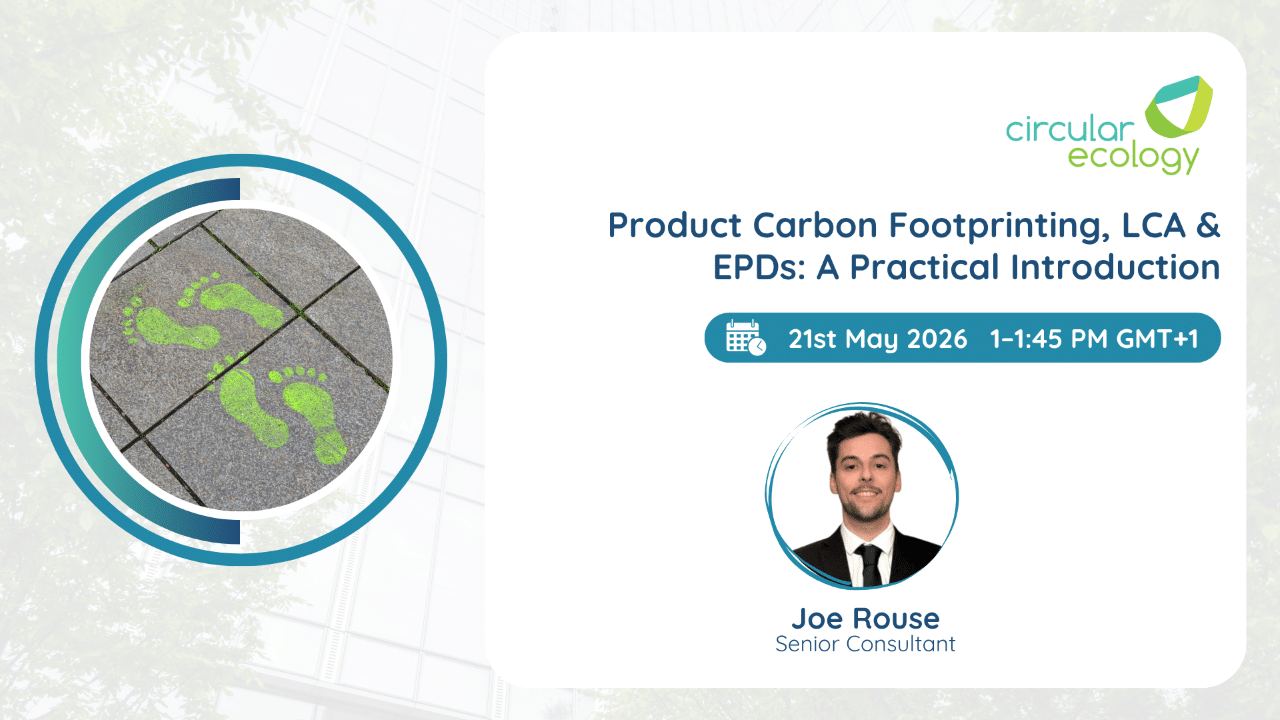 circular ecology

Product Carbon Footprinting, LCA & EPDs: A Practical Introduction

21st May 2026 1–1:45 PM GMT+1

Joe Rouse
Senior Consultant